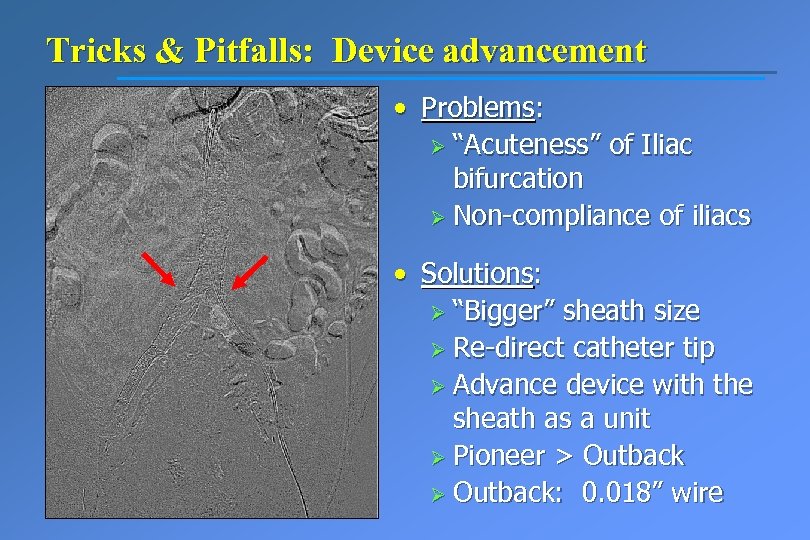 Tricks & Pitfalls: Device advancement

• Problems:
  ➢ "Acuteness" of Iliac bifurcation
  ➢ Non-compliance of iliacs

• Solutions:
  ➢ "Bigger" sheath size
  ➢ Re-direct catheter tip
  ➢ Advance device with the sheath as a unit
  ➢ Pioneer > Outback
  ➢ Outback: 0.018" wire